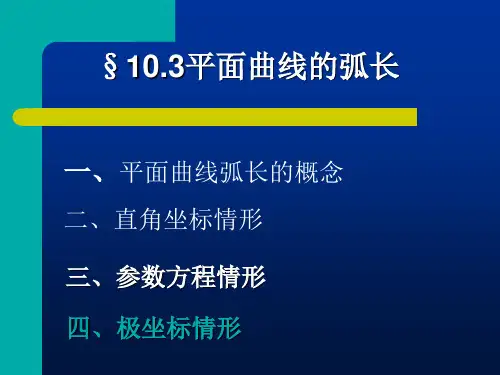 § 10.3平面曲线的弧长

一、平面曲线弧长的概念

二、直角坐标情形

三、参数方程情形

四、极坐标情形